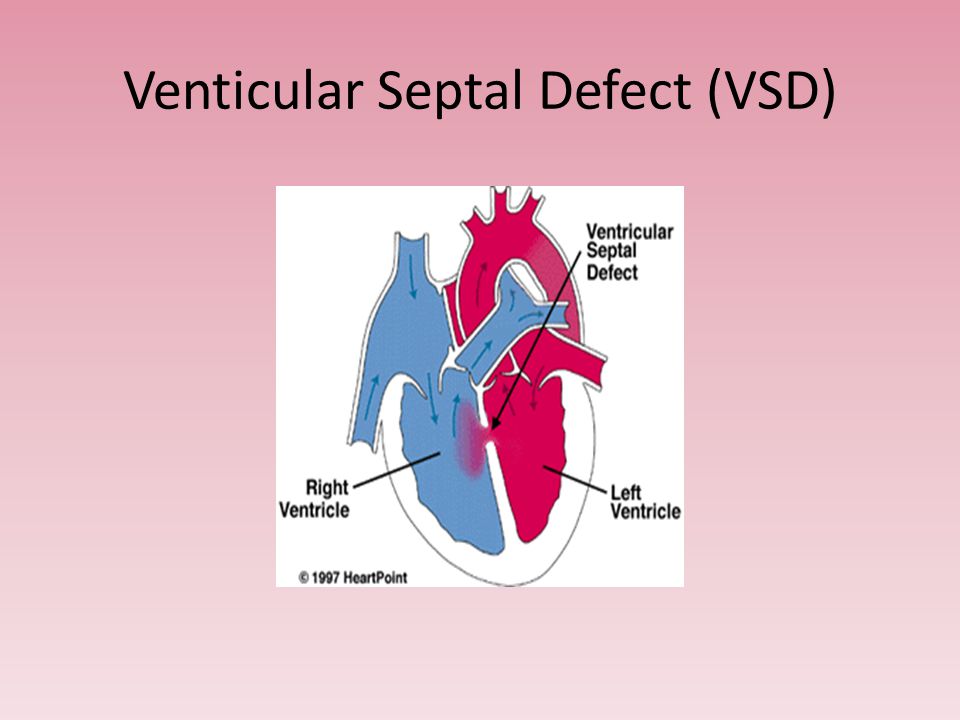 Venticular Septal Defect (VSD)

Ventricular Septal Defect

Right Ventricle

Left Ventricle

© 1997 HeartPoint